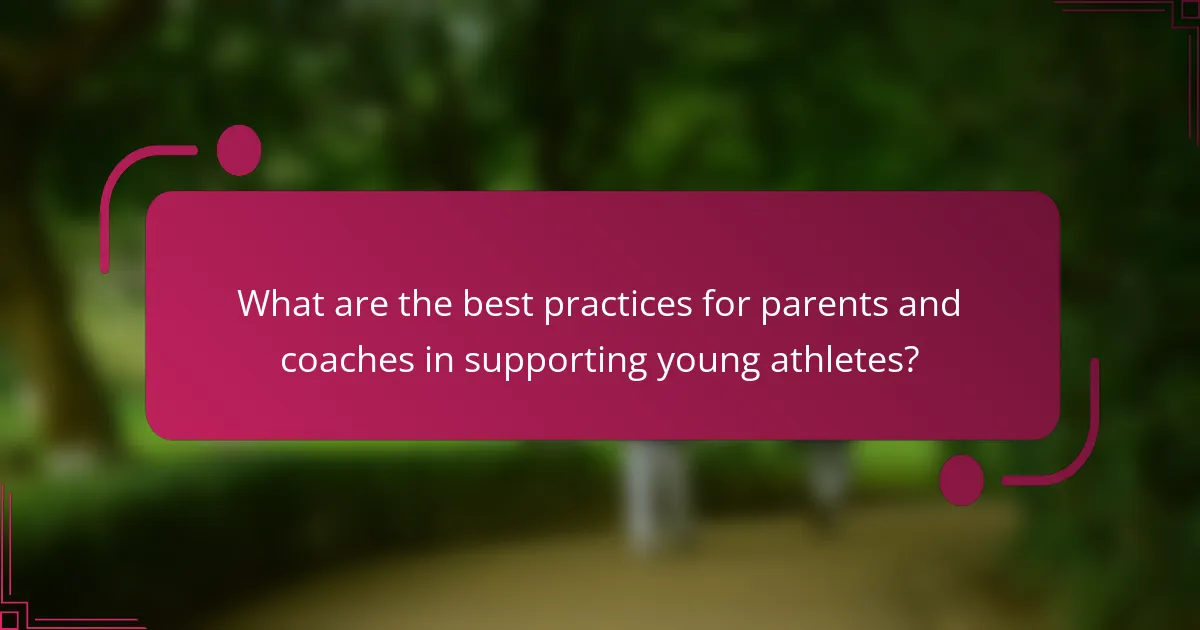 What are the best practices for parents and coaches in supporting young athletes?